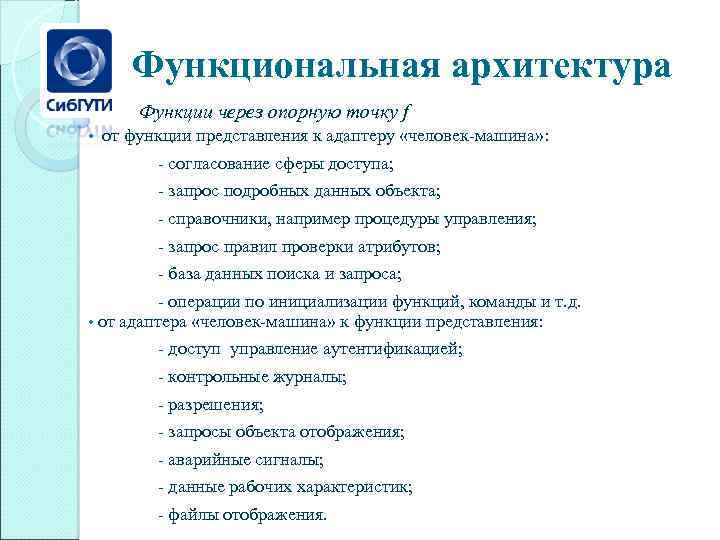 СибГУТИ

Функциональная архитектура

Функции через опорную точку f

• от функции представления к адаптеру «человек-машина»:

- согласование сферы доступа;

- запрос подробных данных объекта;

- справочники, например процедуры управления;

- запрос правил проверки атрибутов;

- база данных поиска и запроса;

- операции по инициализации функций, команды и т.д.

• от адаптера «человек-машина» к функции представления:

- доступ управление аутентификацией;

- контрольные журналы;

- разрешения;

- запросы объекта отображения;

- аварийные сигналы;

- данные рабочих характеристик;

- файлы отображения.